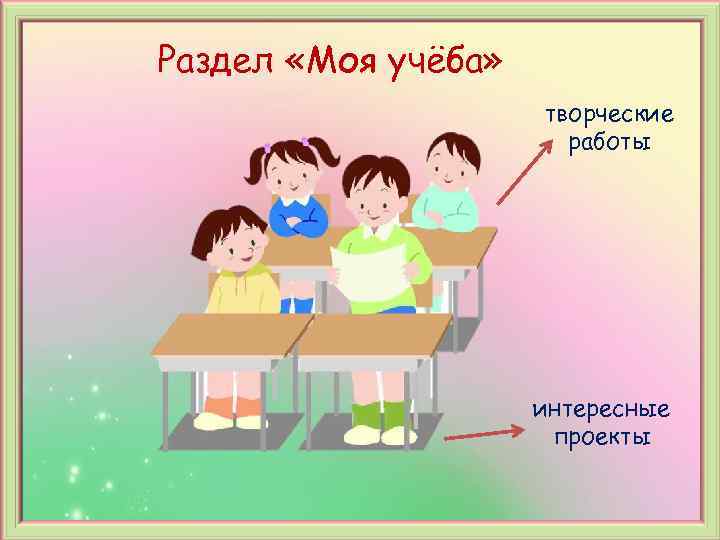 Раздел «Моя учёба»

творческие работы

интересные проекты